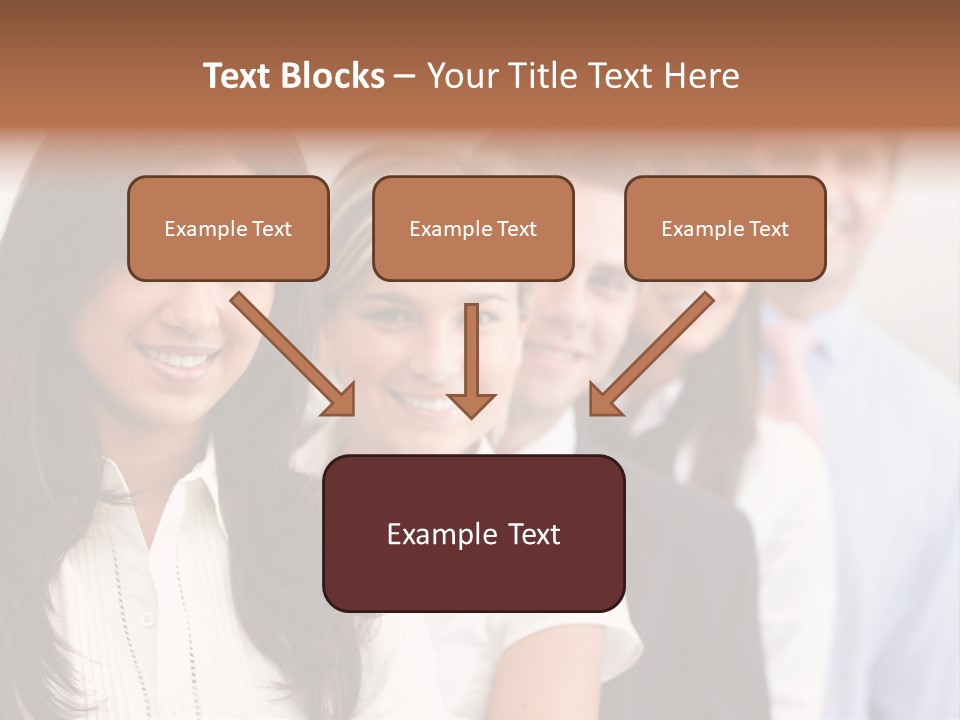 Text Blocks – Your Title Text Here

Example Text

Example Text

Example Text

Example Text